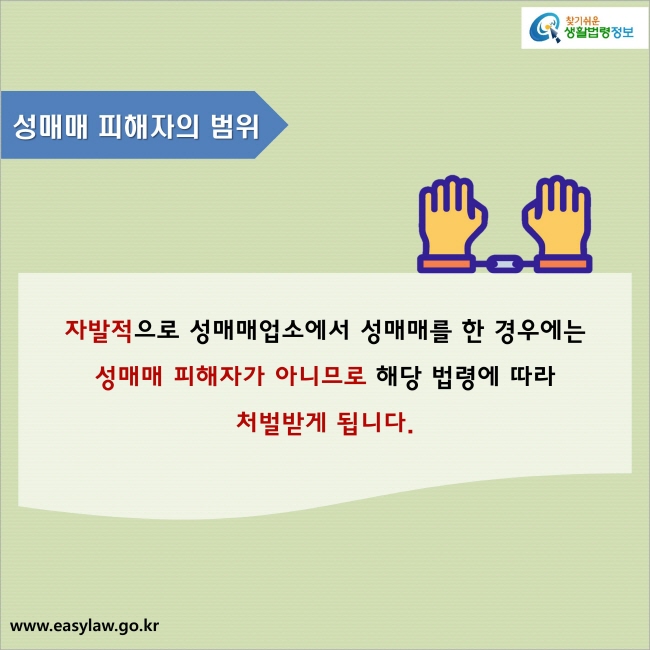 찾기쉬운 생활법령정보

성매매 피해자의 범위

자발적으로 성매매업소에서 성매매를 한 경우에는 성매매 피해자가 아니므로 해당 법령에 따라 처벌받게 됩니다.

www.easylaw.go.kr